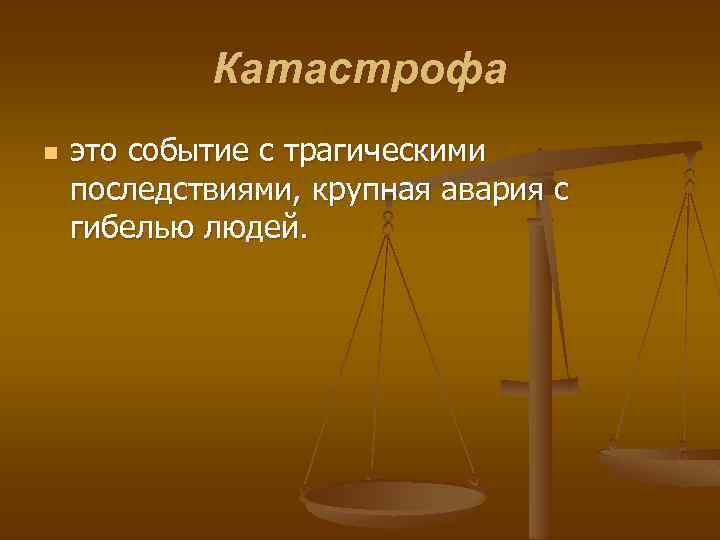 Катастрофа

это событие с трагическими последствиями, крупная авария с гибелью людей.